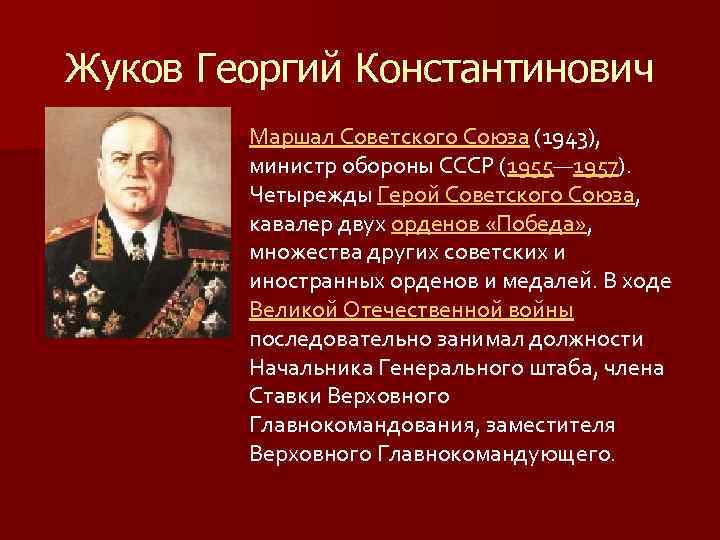 Жуков Георгий Константинович

Маршал Советского Союза (1943), министр обороны СССР (1955—1957). Четырежды Герой Советского Союза, кавалер двух орденов «Победа», множества других советских и иностранных орденов и медалей. В ходе Великой Отечественной войны последовательно занимал должности Начальника Генерального штаба, члена Ставки Верховного Главнокомандования, заместителя Верховного Главнокомандующего.